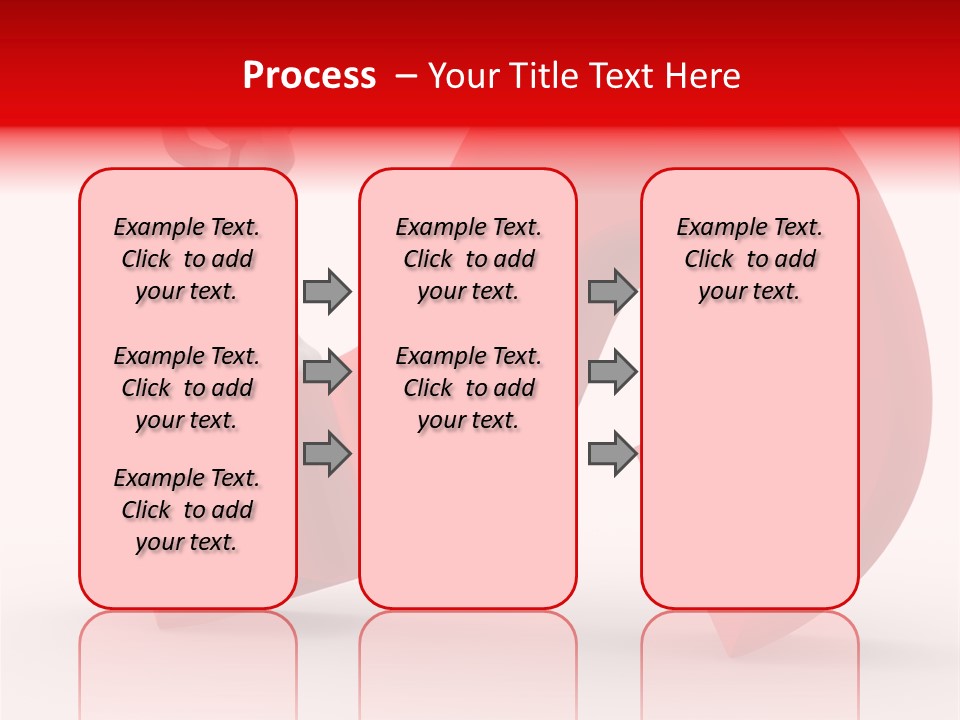 Process – Your Title Text Here

Example Text. Click to add your text.

Example Text. Click to add your text.

Example Text. Click to add your text.

Example Text. Click to add your text.

Example Text. Click to add your text.

Example Text. Click to add your text.